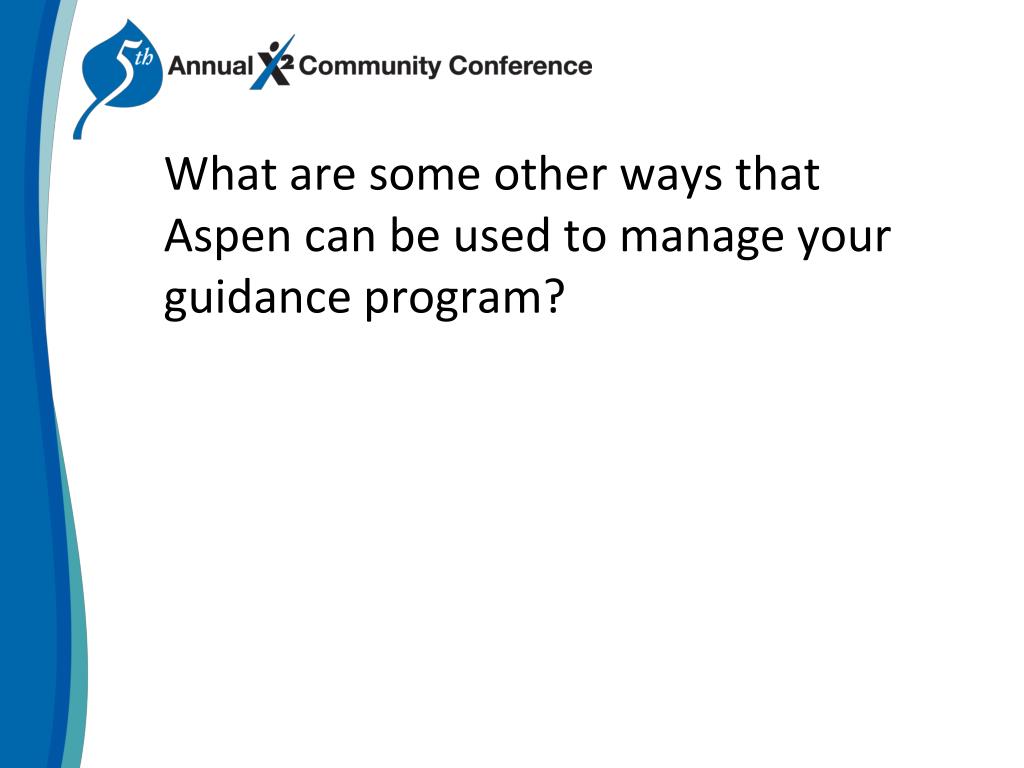 5th Annual X2 Community Conference

What are some other ways that Aspen can be used to manage your guidance program?